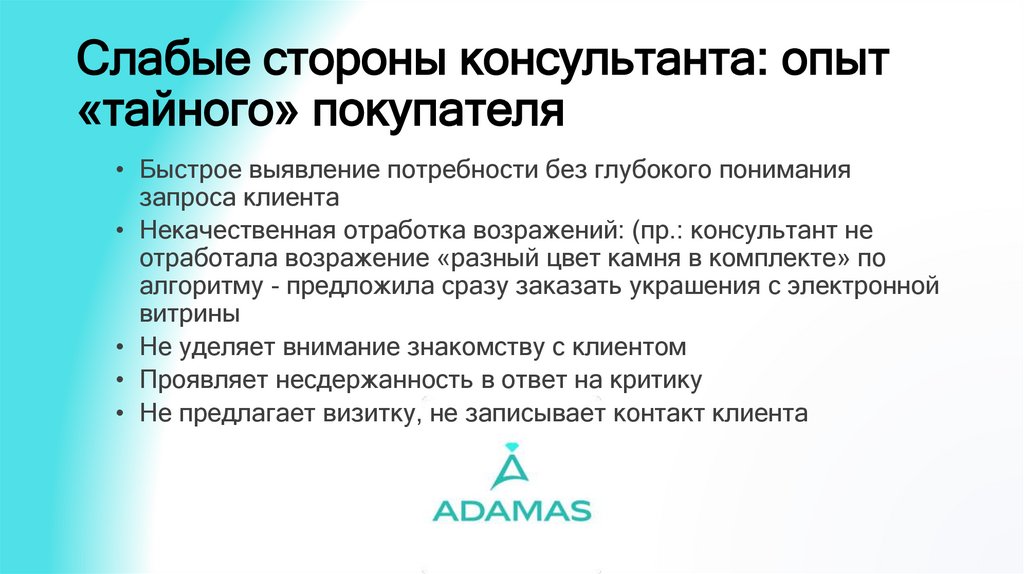 Слабые стороны консультанта: опыт «тайного» покупателя

• Быстрое выявление потребности без глубокого понимания запроса клиента
• Некачественная отработка возражений: (пр.: консультант не отработала возражение «разный цвет камня в комплекте» по алгоритму - предложила сразу заказать украшения с электронной витрины
• Не уделяет внимание знакомству с клиентом
• Проявляет несдержанность в ответ на критику
• Не предлагает визитку, не записывает контакт клиента

ADAMAS